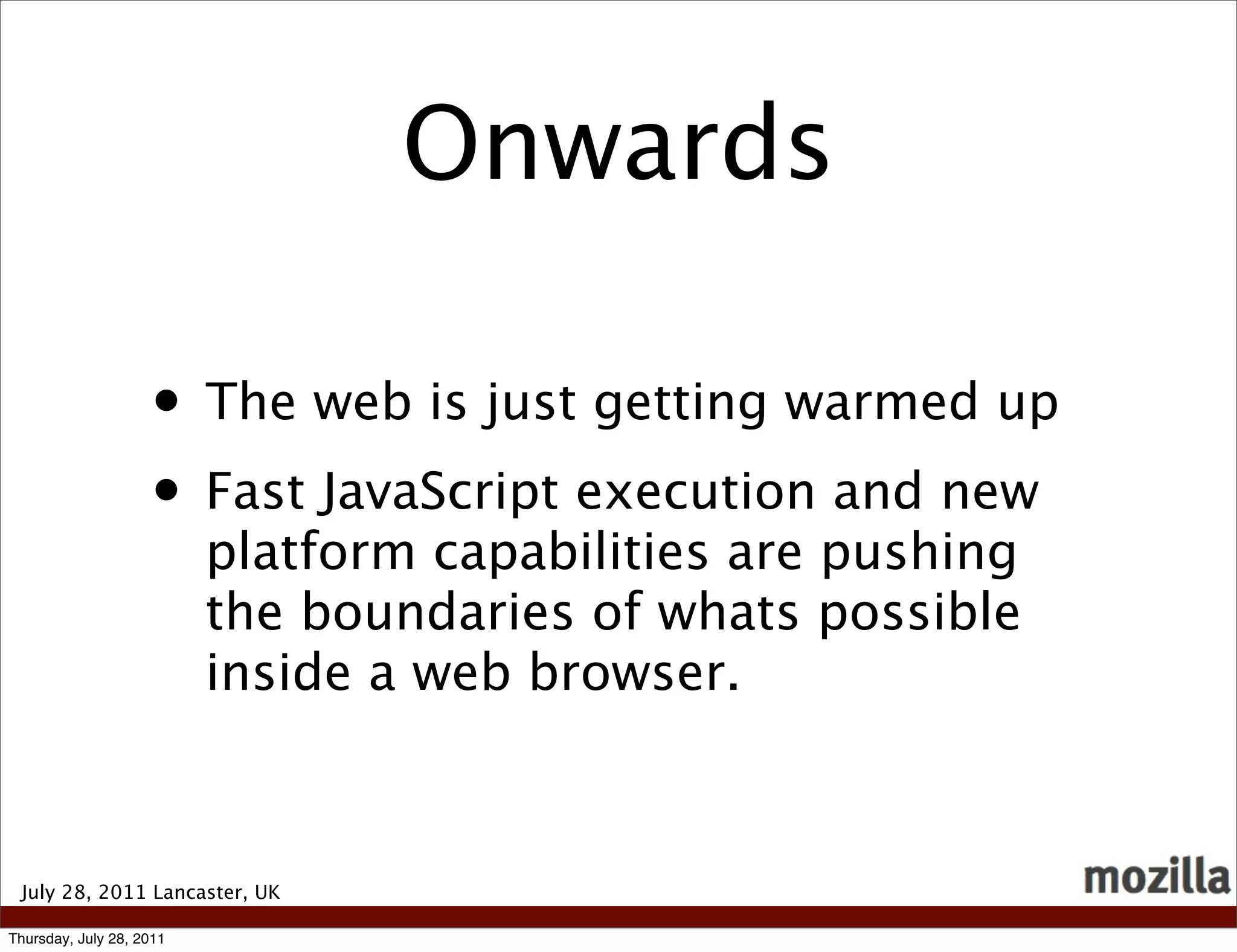 Onwards

• The web is just getting warmed up

• Fast JavaScript execution and new platform capabilities are pushing the boundaries of whats possible inside a web browser.

July 28, 2011 Lancaster, UK

mozilla

Thursday, July 28, 2011